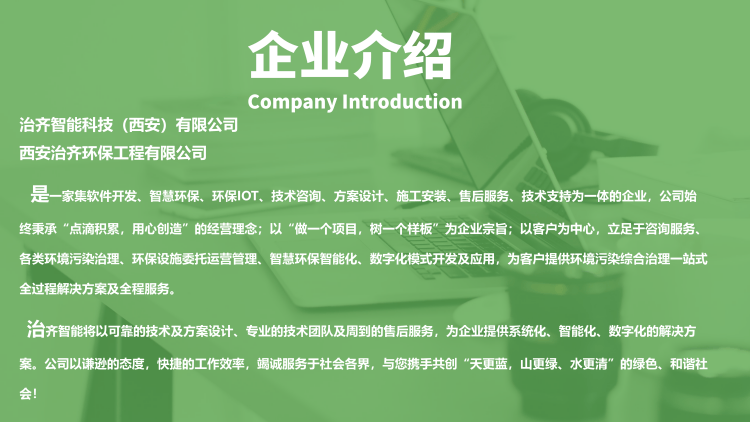 企业介绍
Company Introduction

治齐智能科技（西安）有限公司
西安治齐环保工程有限公司

是一家集软件开发、智慧环保、环保IOT、技术咨询、方案设计、施工安装、售后服务、技术支持为一体的企业，公司始终秉承“点滴积累，用心创造”的经营理念；以“做一个项目，树一个样板”为企业宗旨；以客户为中心，立足于咨询服务、各类环境污染治理、环保设施委托运营管理、智慧环保智能化、数字化模式开发及应用，为客户提供环境污染综合治理一站式全过程解决方案及全程服务。

治齐智能将以可靠的技术及方案设计、专业的技术团队及周到的售后服务，为企业提供系统化、智能化、数字化的解决方案。公司以谦逊的态度，快捷的工作效率，竭诚服务于社会各界，与您携手共创“天更蓝，山更绿、水更清”的绿色、和谐社会！